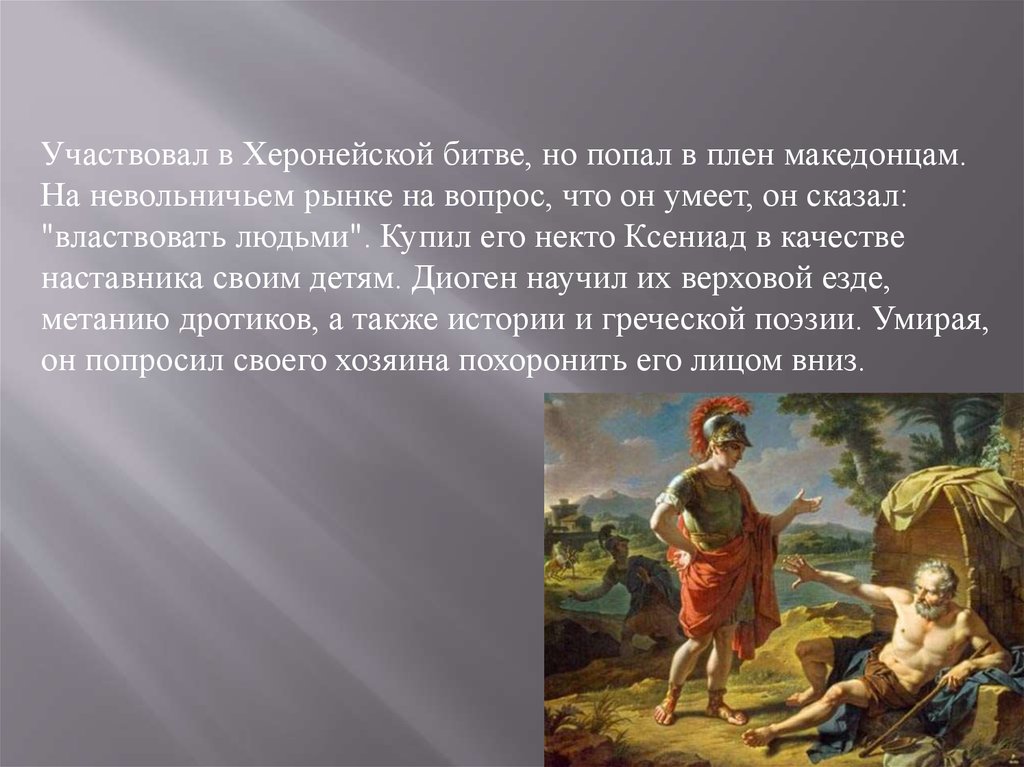 Участвовал в Херонейской битве, но попал в плен македонцам. На невольничьем рынке на вопрос, что он умеет, он сказал: "властвовать людьми". Купил его некто Ксениад в качестве наставника своим детям. Диоген научил их верховой езде, метанию дротиков, а также истории и греческой поэзии. Умирая, он попросил своего хозяина похоронить его лицом вниз.